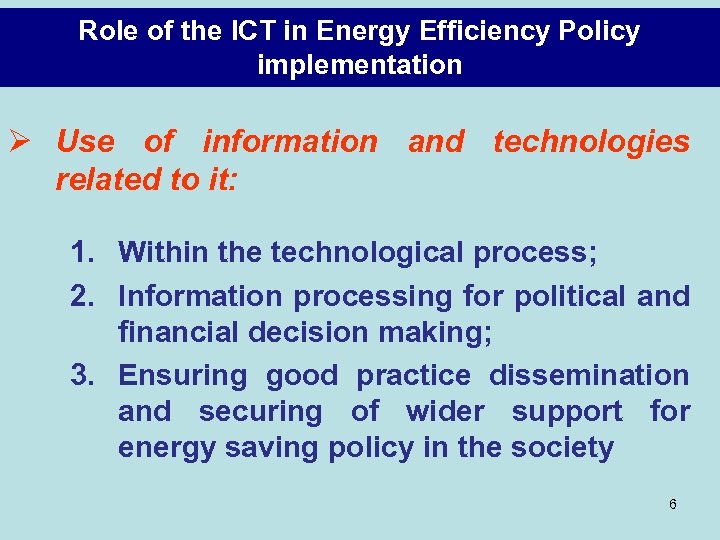 Role of the ICT in Energy Efficiency Policy implementation

➢ Use of information and technologies related to it:

1. Within the technological process;
2. Information processing for political and financial decision making;
3. Ensuring good practice dissemination and securing of wider support for energy saving policy in the society

6